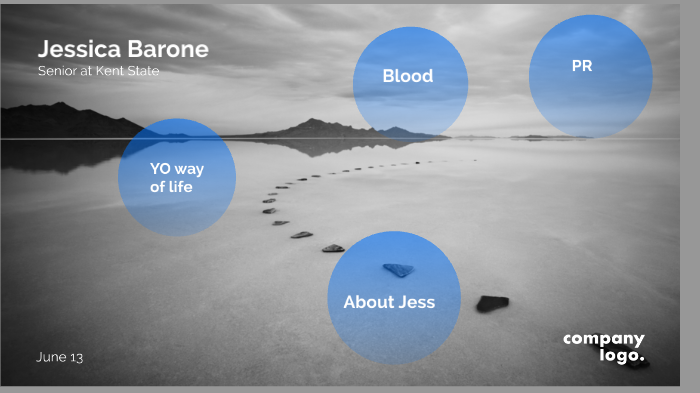 Jessica Barone
Senior at Kent State

Blood

PR

YO way of life

About Jess

June 13

company logo.